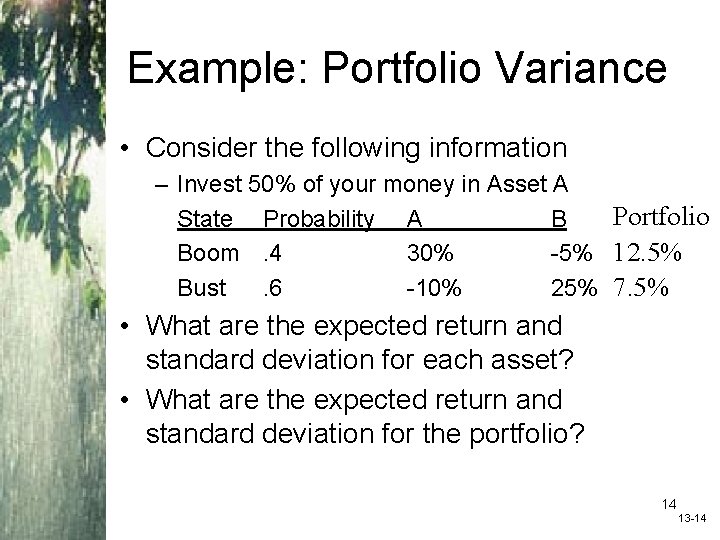 Example: Portfolio Variance

• Consider the following information
– Invest 50% of your money in Asset A

| State | Probability | A | B | Portfolio |
|---|---|---|---|---|
| Boom | .4 | 30% | -5% | 12.5% |
| Bust | .6 | -10% | 25% | 7.5% |

• What are the expected return and standard deviation for each asset?
• What are the expected return and standard deviation for the portfolio?

14
13-14